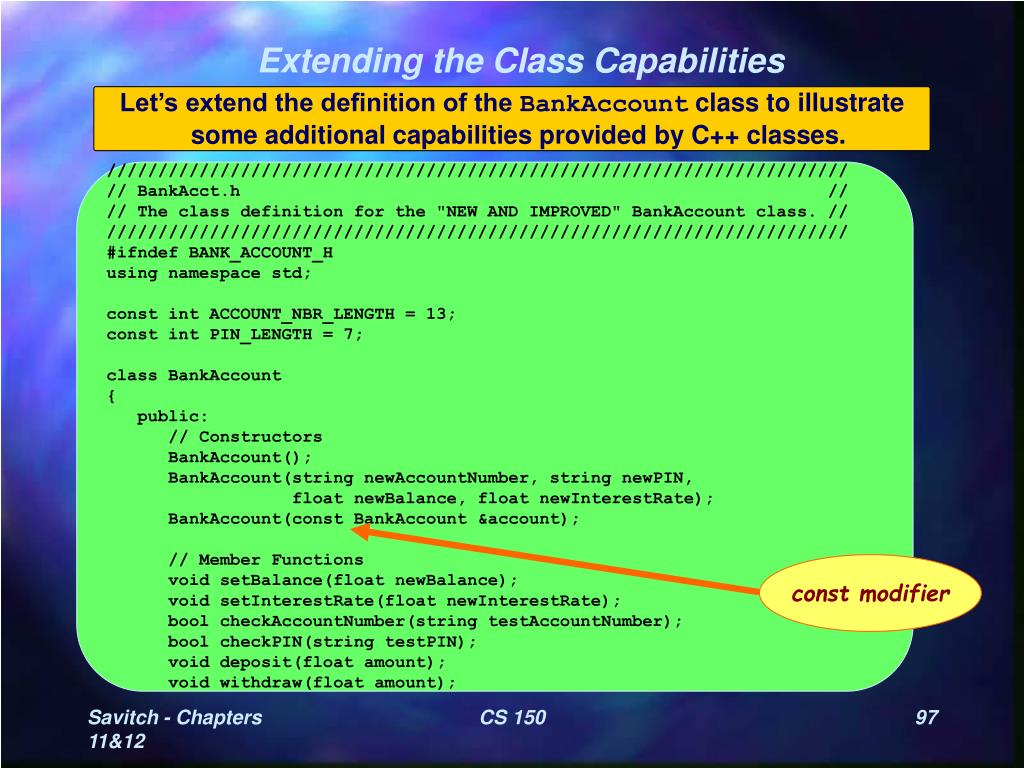 Extending the Class Capabilities

Let's extend the definition of the BankAccount class to illustrate some additional capabilities provided by C++ classes.

////////////////////////////////////////////////////////////////////////
// BankAcct.h //
// The class definition for the "NEW AND IMPROVED" BankAccount class. //
////////////////////////////////////////////////////////////////////////
#ifndef BANK_ACCOUNT_H
using namespace std;

const int ACCOUNT_NBR_LENGTH = 13;
const int PIN_LENGTH = 7;

class BankAccount
{
public:
// Constructors
BankAccount();
BankAccount(string newAccountNumber, string newPIN,
float newBalance, float newInterestRate);
BankAccount(const BankAccount &account);

// Member Functions
void setBalance(float newBalance);
void setInterestRate(float newInterestRate);
bool checkAccountNumber(string testAccountNumber);
bool checkPIN(string testPIN);
void deposit(float amount);
void withdraw(float amount);

const modifier

Savitch - Chapters 11&12

CS 150

97